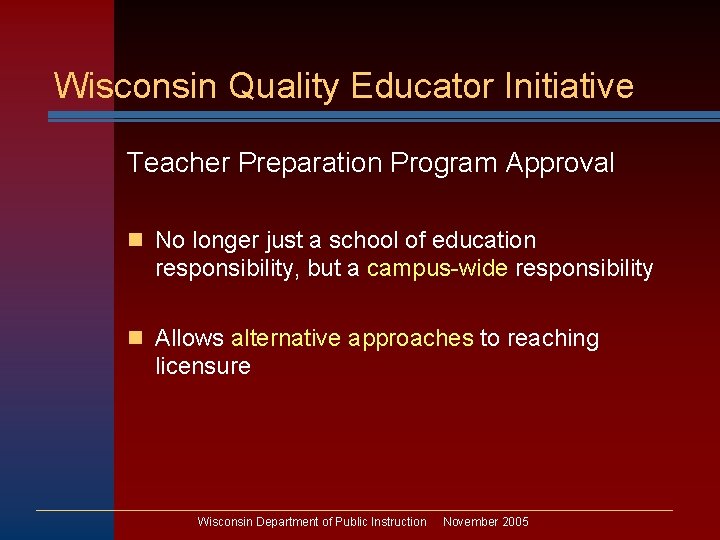 Wisconsin Quality Educator Initiative

Teacher Preparation Program Approval

No longer just a school of education responsibility, but a campus-wide responsibility

Allows alternative approaches to reaching licensure

Wisconsin Department of Public Instruction November 2005